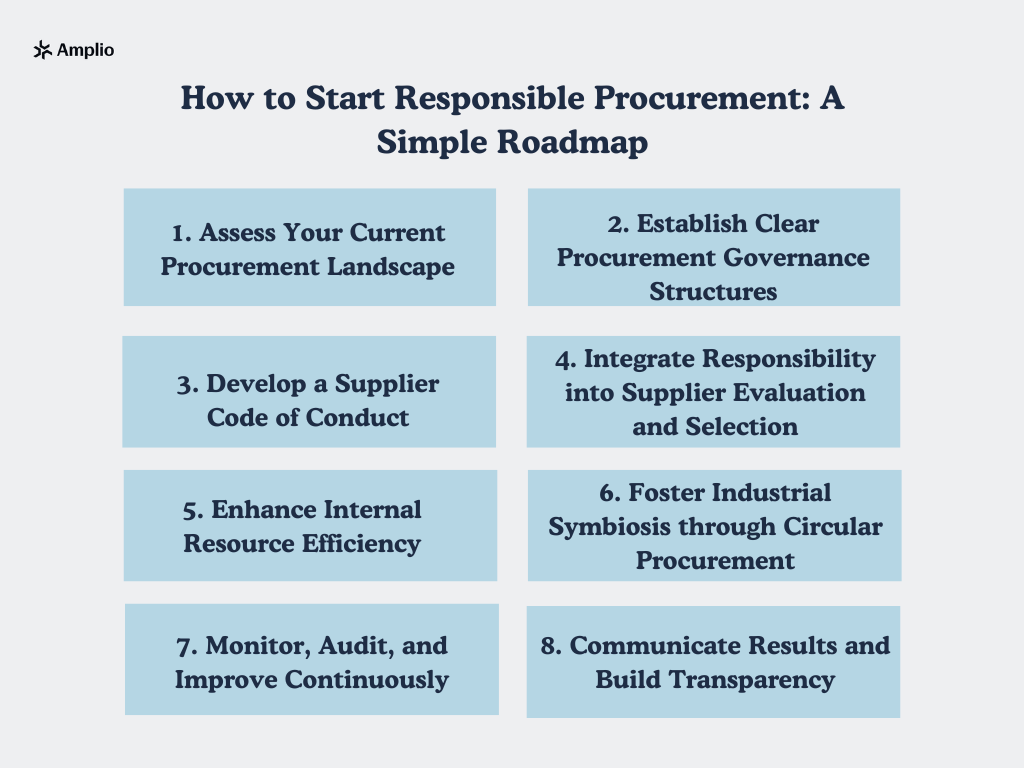 Amplio

How to Start Responsible Procurement: A Simple Roadmap

1. Assess Your Current Procurement Landscape

2. Establish Clear Procurement Governance Structures

3. Develop a Supplier Code of Conduct

4. Integrate Responsibility into Supplier Evaluation and Selection

5. Enhance Internal Resource Efficiency

6. Foster Industrial Symbiosis through Circular Procurement

7. Monitor, Audit, and Improve Continuously

8. Communicate Results and Build Transparency